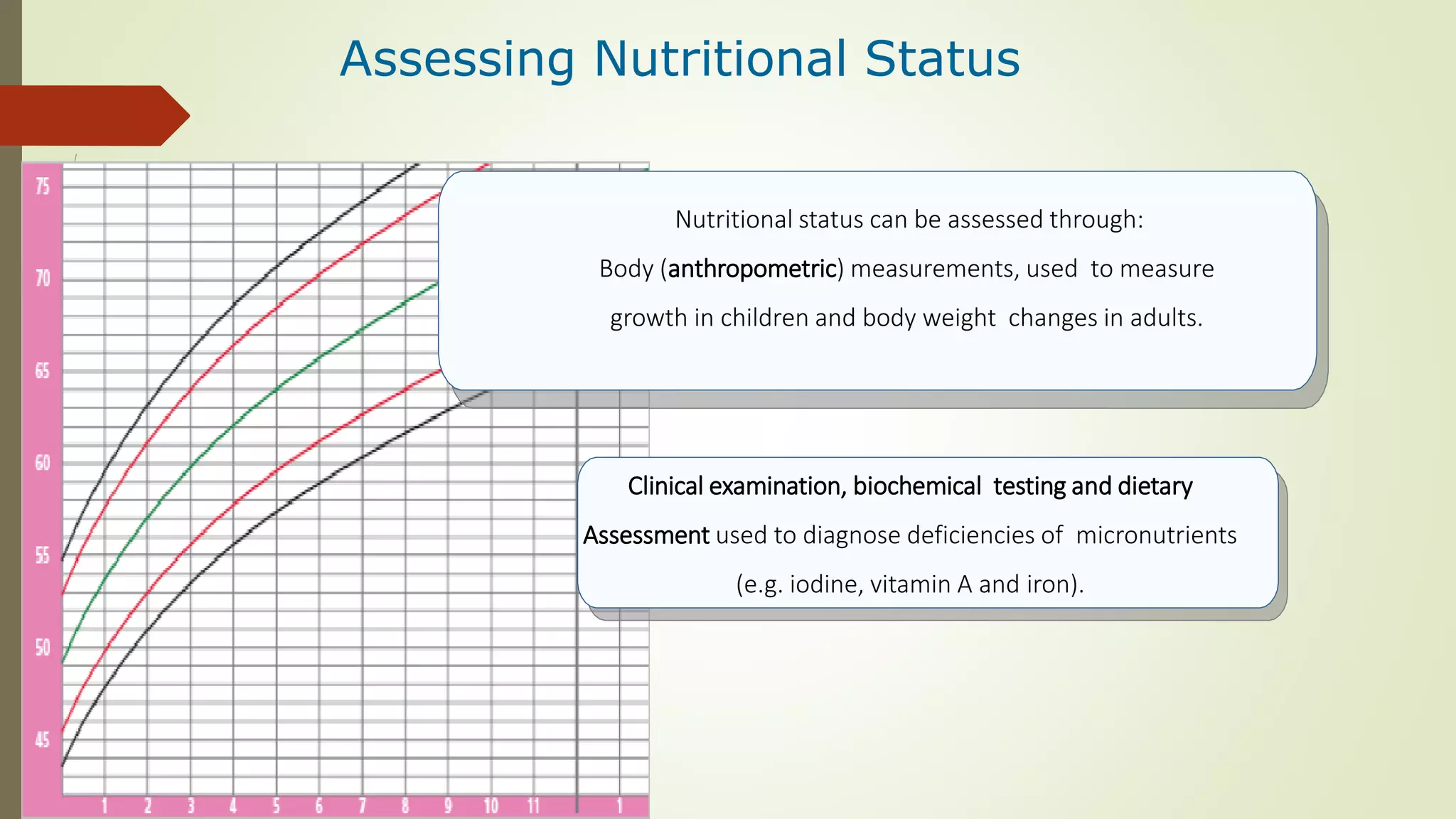 Assessing Nutritional Status

75
70
65
60
55
50
45
1 2 3 4 5 6 7 8 9 10 11 1

Nutritional status can be assessed through:

Body (anthropometric) measurements, used to measure growth in children and body weight changes in adults.

Clinical examination, biochemical testing and dietary Assessment used to diagnose deficiencies of micronutrients (e.g. iodine, vitamin A and iron).